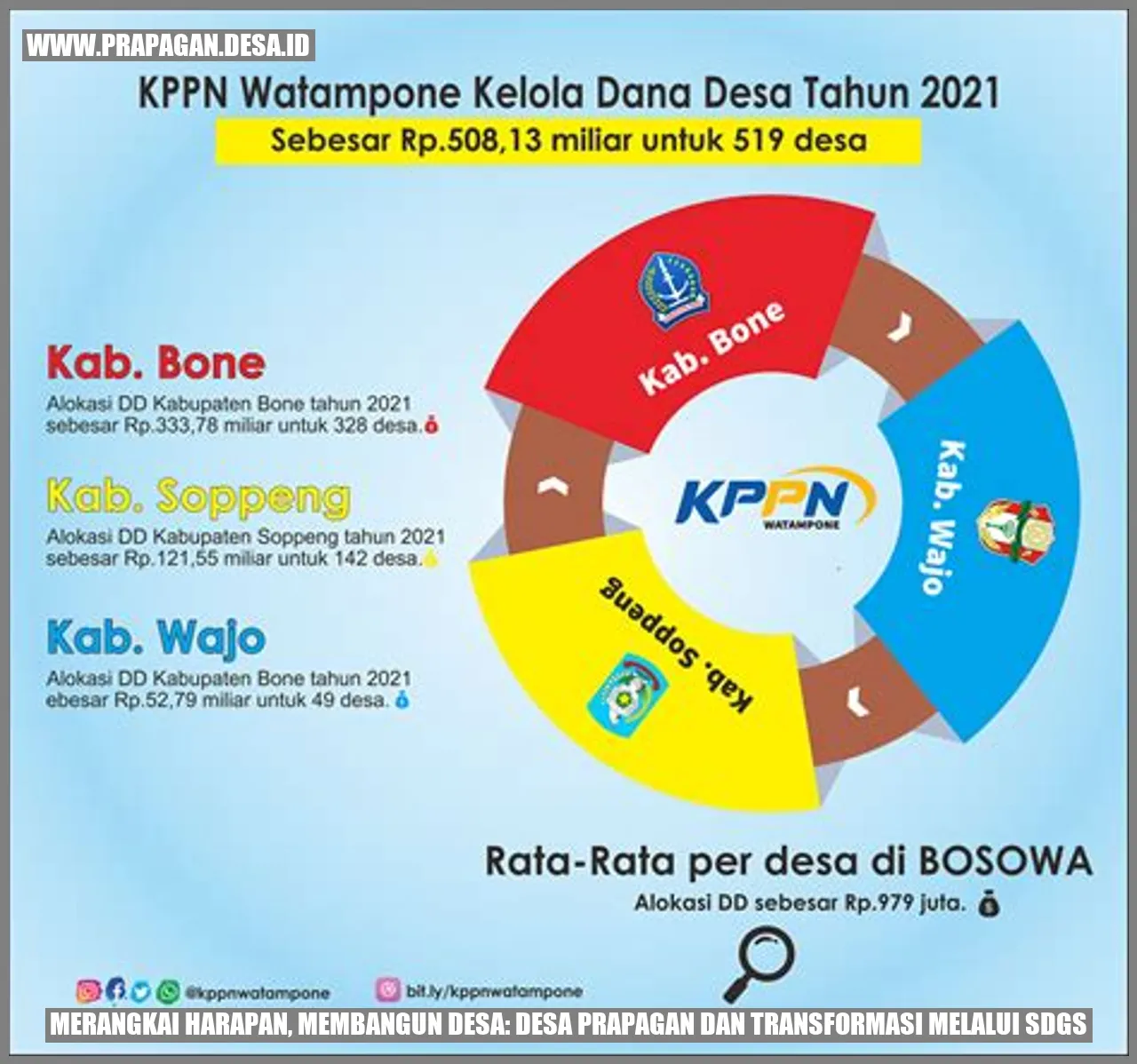 WWW.PRAPAGAN.DESA.ID

KPPN Watampone Kelola Dana Desa Tahun 2021

Sebesar Rp.508,13 miliar untuk 519 desa

Kab. Bone

Alokasi DD Kabupaten Bone tahun 2021 sebesar Rp.333,78 miliar untuk 328 desa.

Kab. Soppeng

Alokasi DD Kabupaten Soppeng tahun 2021 sebesar Rp.121,55 miliar untuk 142 desa.

Kab. Wajo

Alokasi DD Kabupaten Bone tahun 2021 ebesar Rp.52,79 miliar untuk 49 desa.

Kab. Bone

Kab. Wajo

Kab. Soppeng

KPPN WATAMPONE

Rata-Rata per desa di BOSOWA

Alokasi DD sebesar Rp.979 juta.

@kppnwatampone

bit.ly/kppnwatampone

MERANGKAI HARAPAN, MEMBANGUN DESA: DESA PRAPAGAN DAN TRANSFORMASI MELALUI SDGS